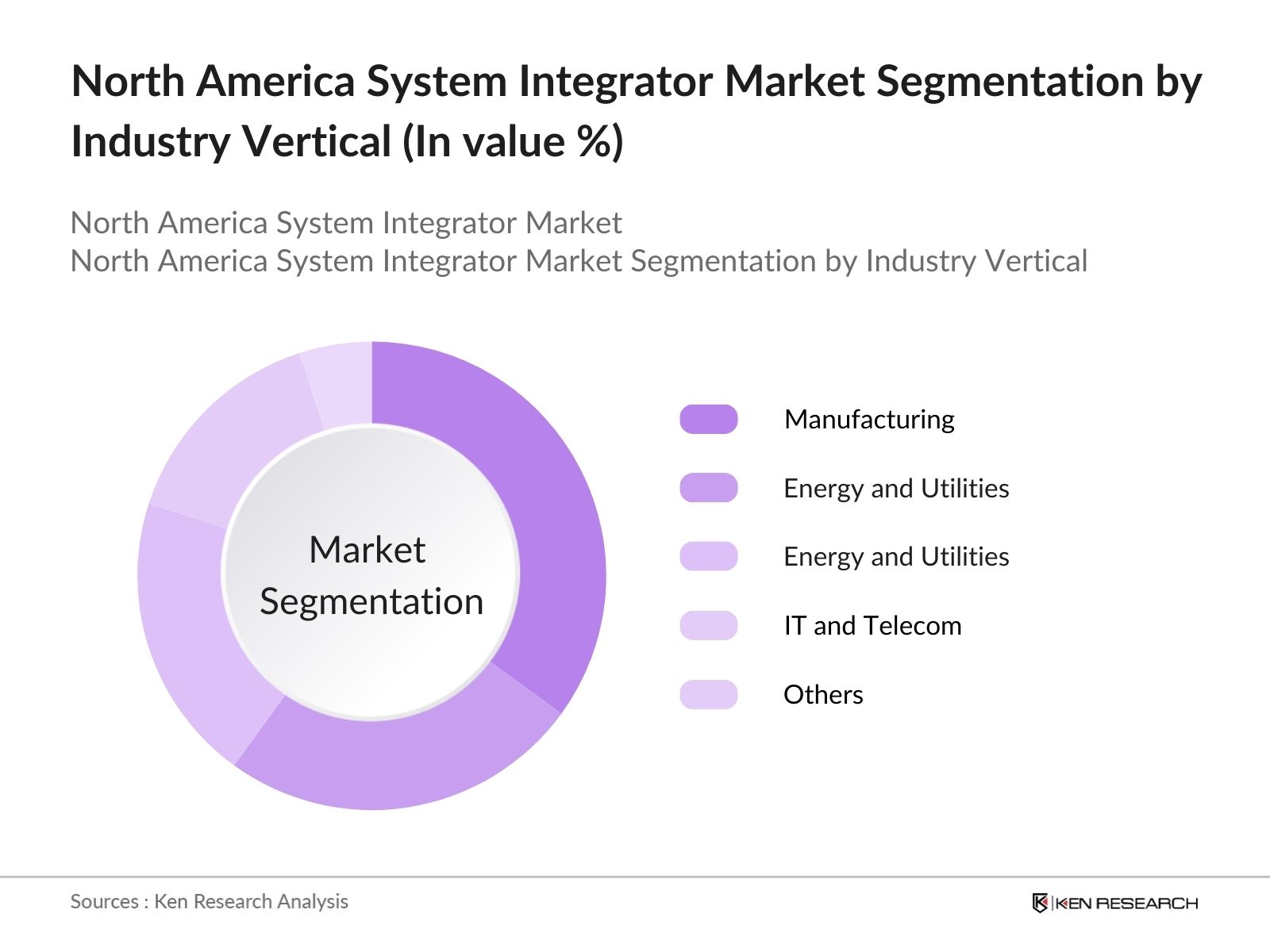 North America System Integrator Market Segmentation by Industry Vertical (In value %)

North America System Integrator Market
North America System Integrator Market Segmentation by Industry Vertical

Market Segmentation

Manufacturing

Energy and Utilities

Energy and Utilities

IT and Telecom

Others

Sources : Ken Research Analysis

KEN RESEARCH